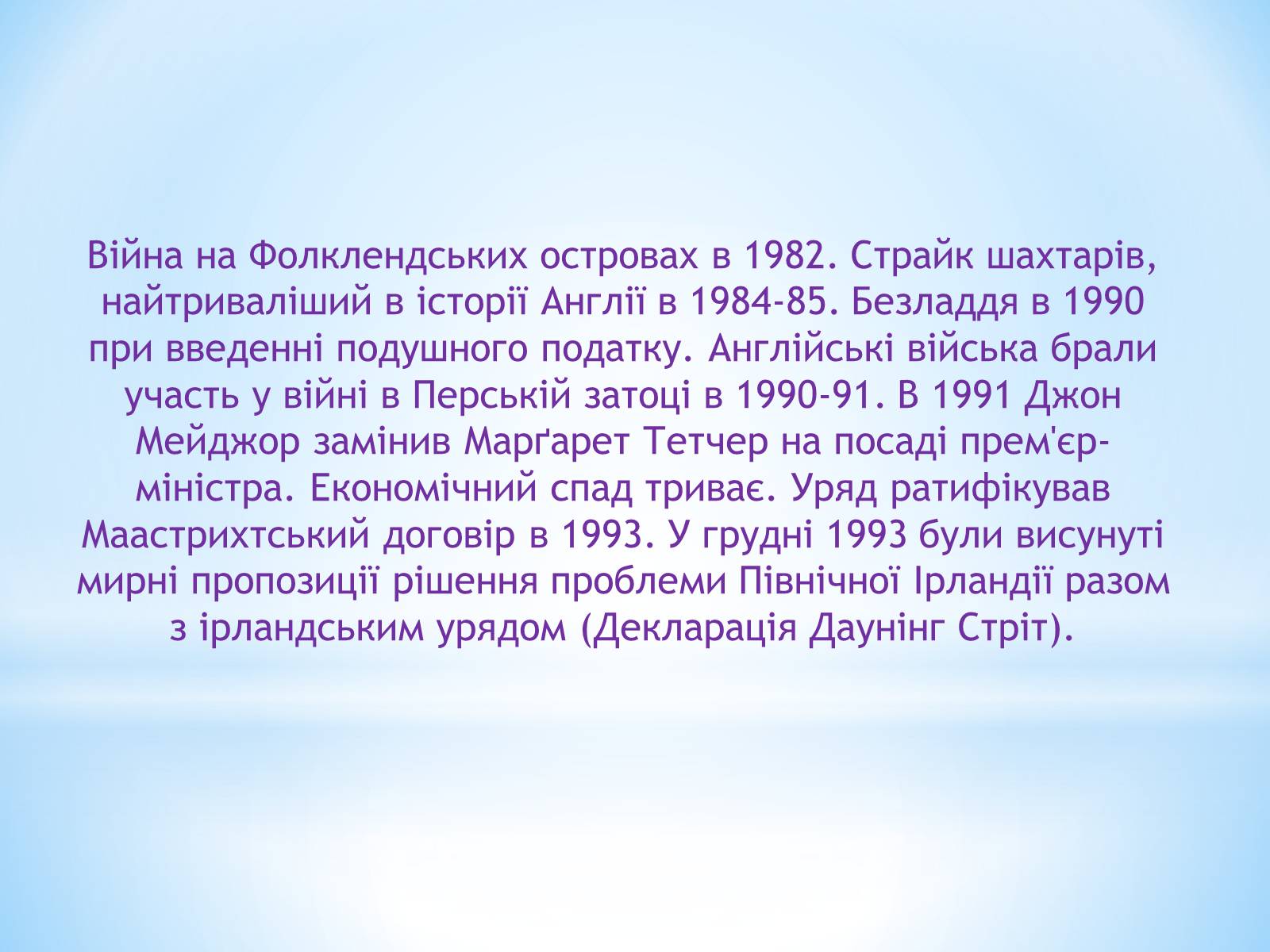 Війна на Фолклендських островах в 1982. Страйк шахтарів, найтриваліший в історії Англії в 1984-85. Безладдя в 1990 при введенні подушного податку. Англійські війська брали участь у війні в Перській затоці в 1990-91. В 1991 Джон Мейджор замінив Марґарет Тетчер на посаді прем'єр-міністра. Економічний спад триває. Уряд ратифікував Маастрихтський договір в 1993. У грудні 1993 були висунуті мирні пропозиції рішення проблеми Північної Ірландії разом з ірландським урядом (Декларація Даунінг Стріт).